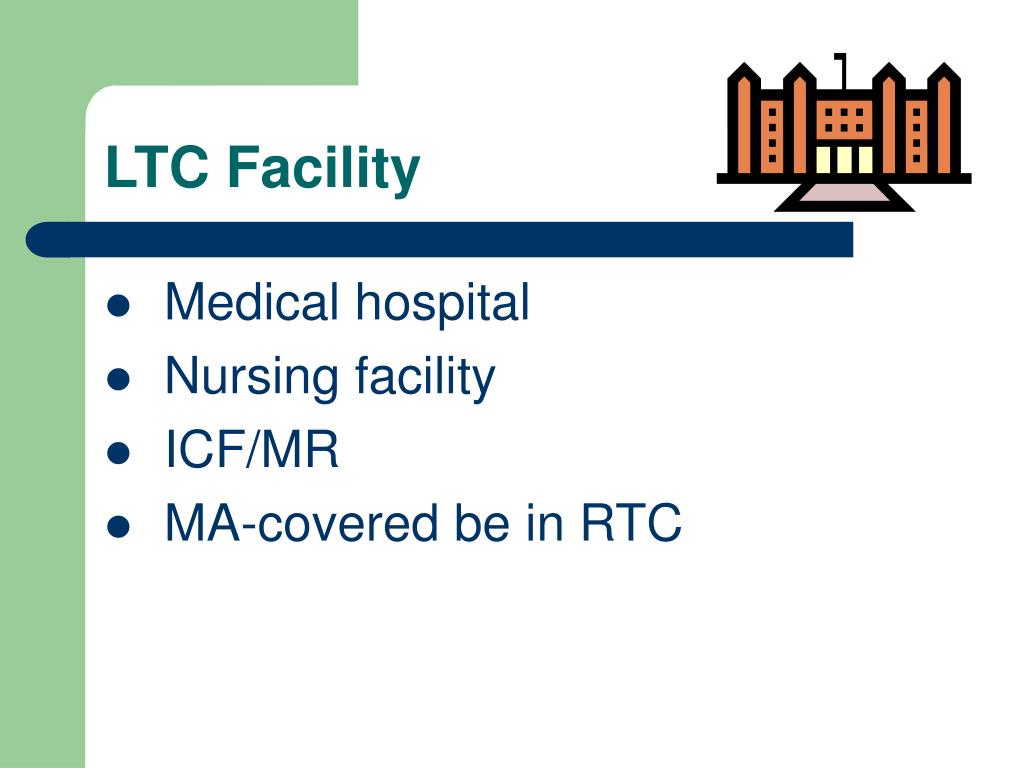 LTC Facility

- Medical hospital
- Nursing facility
- ICF/MR
- MA-covered be in RTC